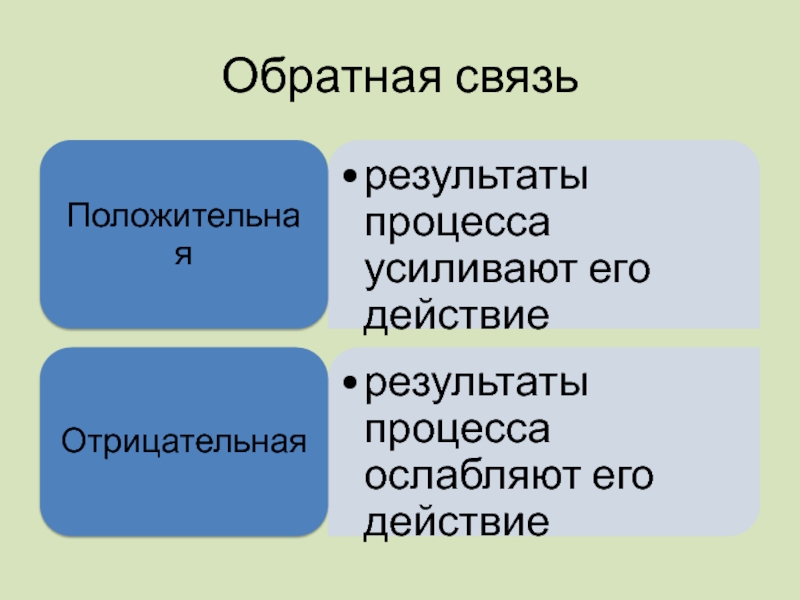 Обратная связь

Положительная

• результаты процесса усиливают его действие

Отрицательная

• результаты процесса ослабляют его действие